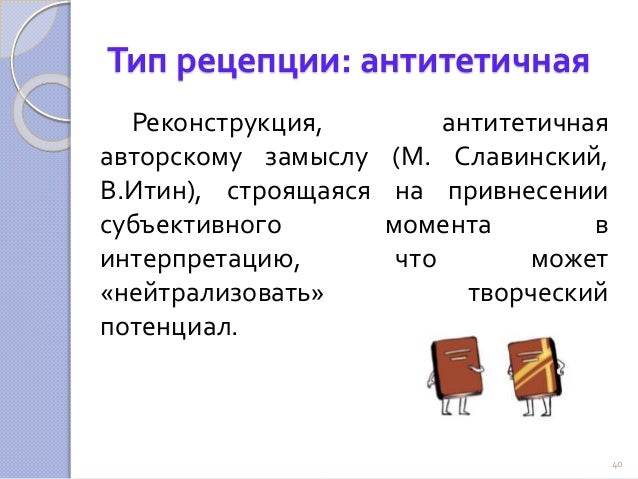 Тип рецепции: антитетичная

Реконструкция, антитетичная авторскому замыслу (М. Славинский, В.Итин), строящаяся на привнесении субъективного момента в интерпретацию, что может «нейтрализовать» творческий потенциал.

40